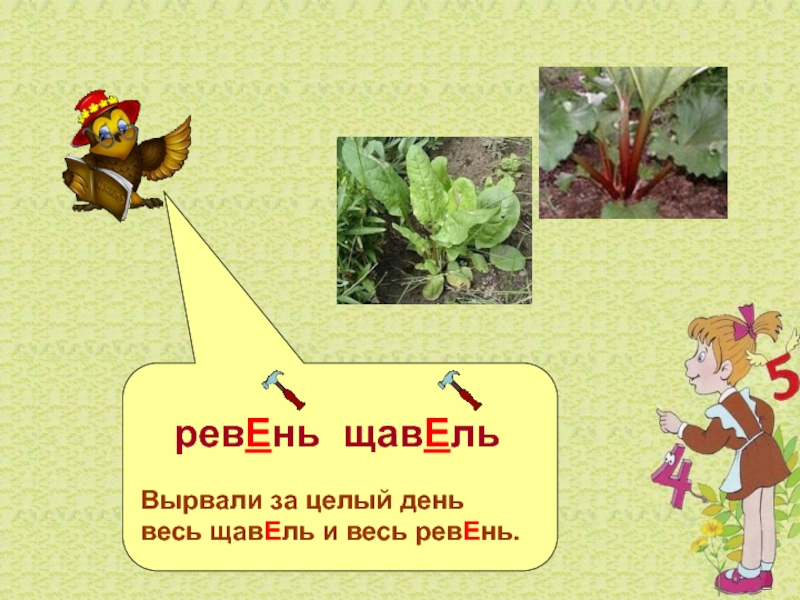 ревЕнь щавЕль

Вырвали за целый день
весь щавЕль и весь ревЕнь.

5

4